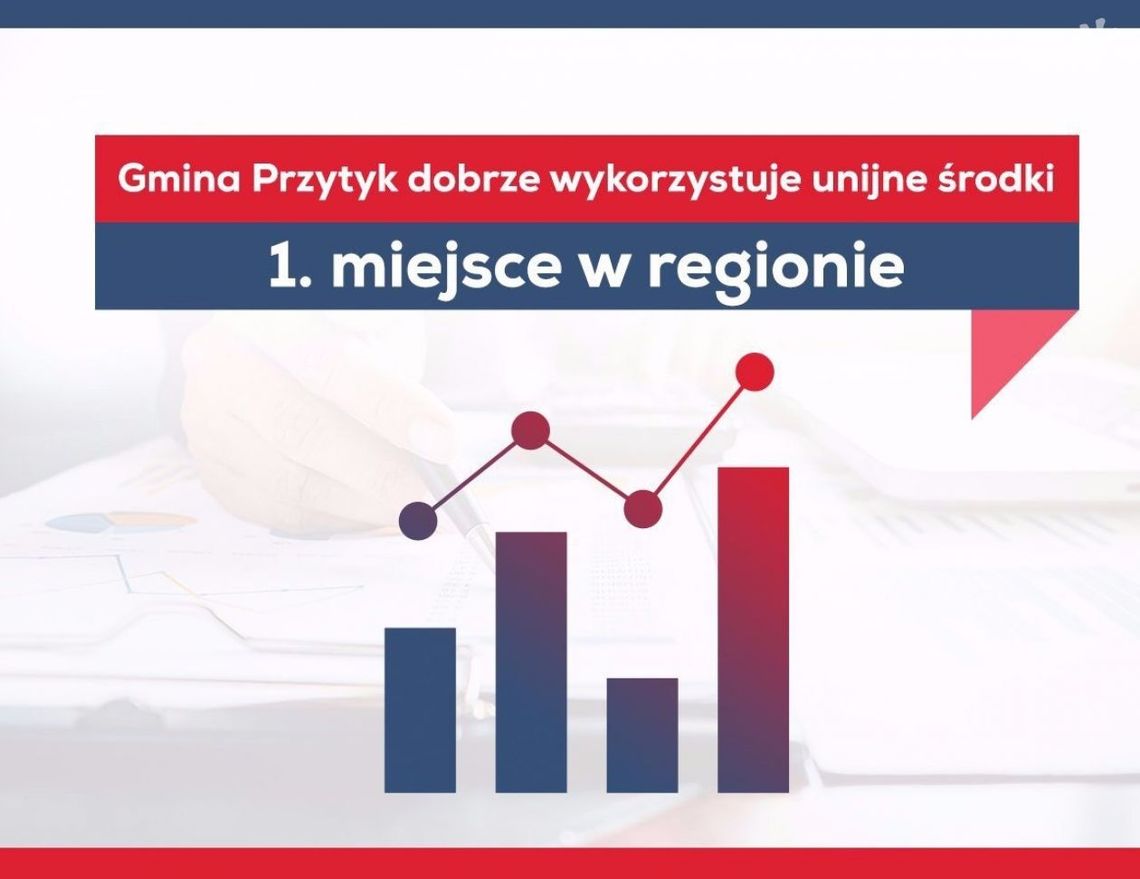 Gmina Przytyk dobrze wykorzystuje unijne środki

1. miejsce w regionie